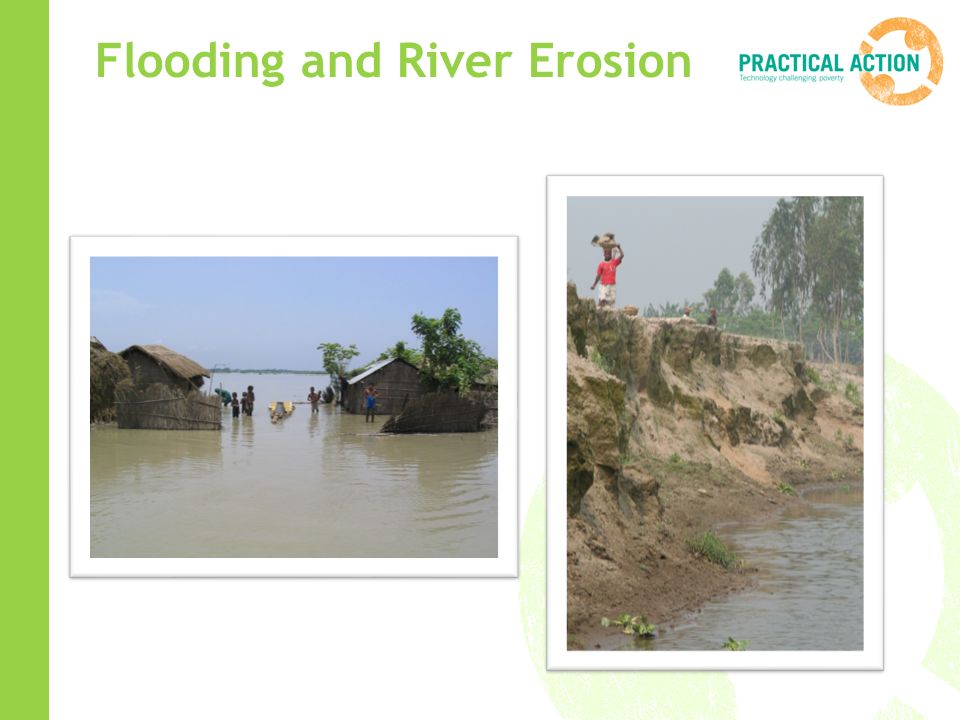 Flooding and River Erosion

PRACTICAL ACTION
Technology challenging poverty